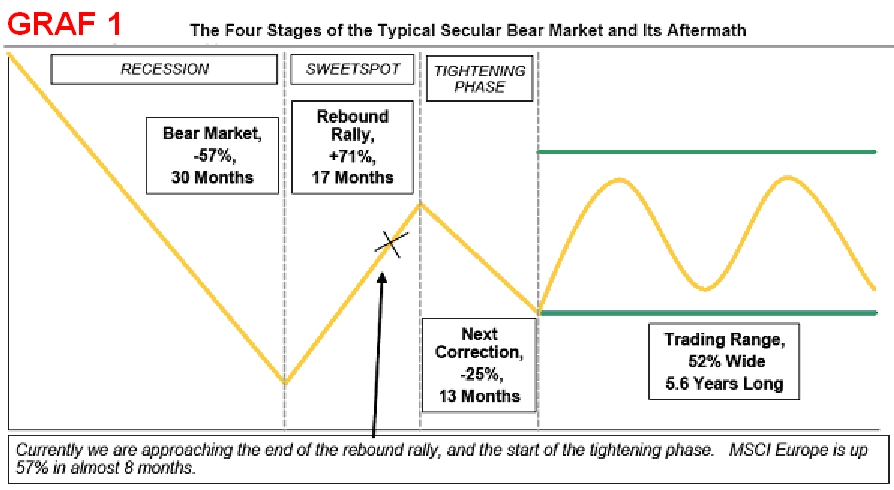 GRAF 1

The Four Stages of the Typical Secular Bear Market and Its Aftermath

RECESSION

SWEETSPOT

TIGHTENING PHASE

Bear Market, -57%, 30 Months

Rebound Rally, +71%, 17 Months

Next Correction, -25%, 13 Months

Trading Range, 52% Wide 5.6 Years Long

Currently we are approaching the end of the rebound rally, and the start of the tightening phase. MSCI Europe is up 57% in almost 8 months.